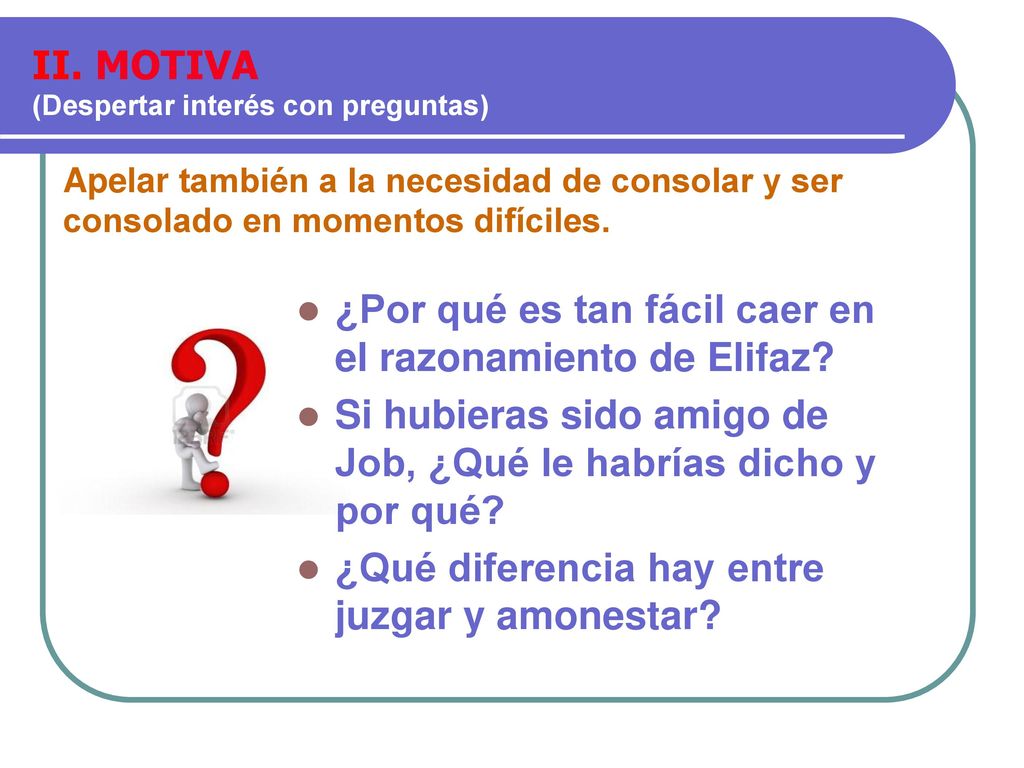 II. MOTIVA
(Despertar interés con preguntas)

Apelar también a la necesidad de consolar y ser consolado en momentos difíciles.

- ¿Por qué es tan fácil caer en el razonamiento de Elifaz?
- Si hubieras sido amigo de Job, ¿Qué le habrías dicho y por qué?
- ¿Qué diferencia hay entre juzgar y amonestar?